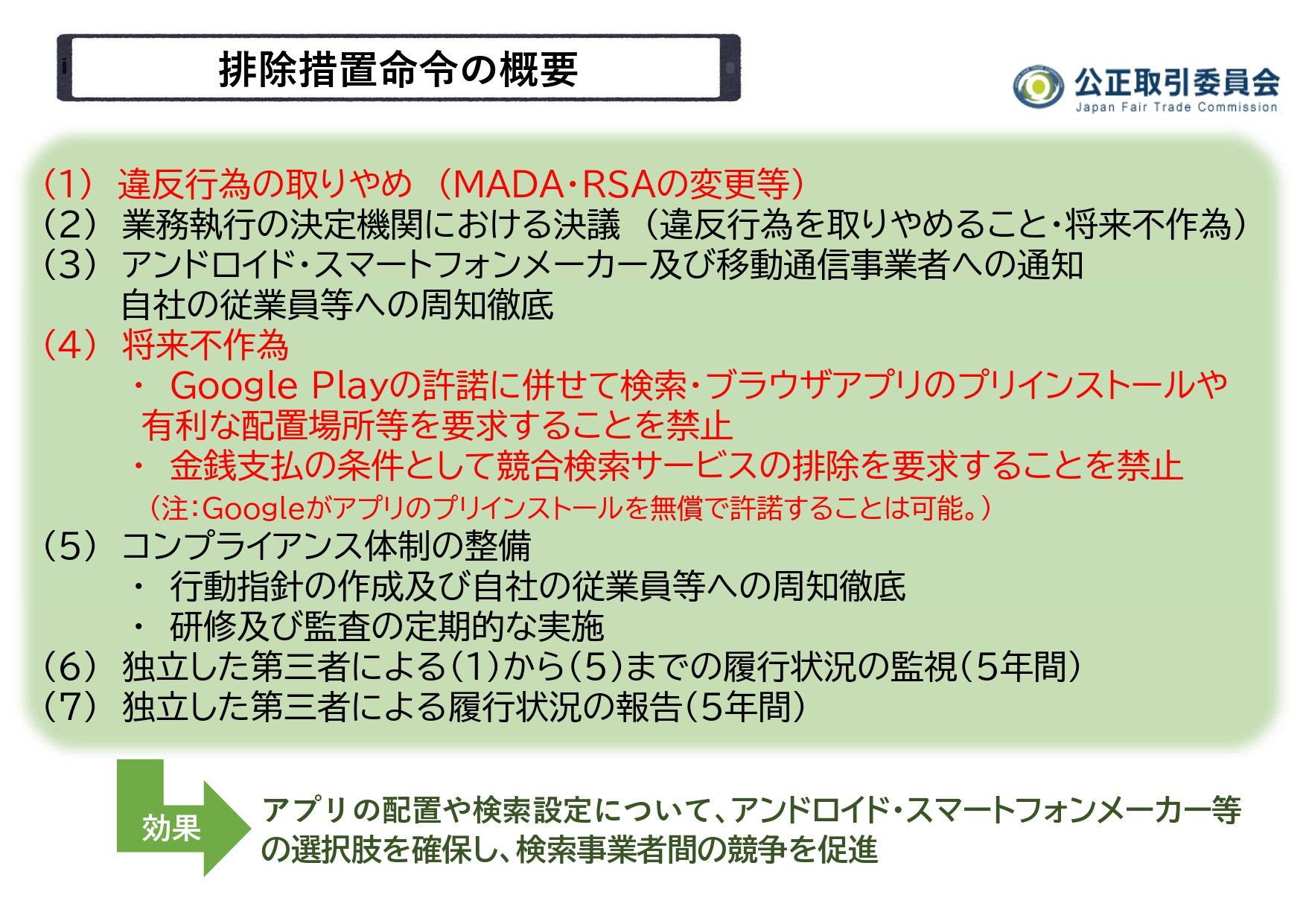 排除措置命令の概要

公正取引委員会
Japan Fair Trade Commission

（1） 違反行為の取りやめ （MADA・RSAの変更等）
（2） 業務執行の決定機関における決議 （違反行為を取りやめること・将来不作為）
（3） アンドロイド・スマートフォンメーカー及び移動通信事業者への通知
自社の従業員等への周知徹底
（4） 将来不作為
・ Google Playの許諾に併せて検索・ブラウザアプリのプリインストールや有利な配置場所等を要求することを禁止
・ 金銭支払の条件として競合検索サービスの排除を要求することを禁止
（注：Googleがアプリのプリインストールを無償で許諾することは可能。）
（5） コンプライアンス体制の整備
・ 行動指針の作成及び自社の従業員等への周知徹底
・ 研修及び監査の定期的な実施
（6） 独立した第三者による（1）から（5）までの履行状況の監視（5年間）
（7） 独立した第三者による履行状況の報告（5年間）

効果

アプリの配置や検索設定について、アンドロイド・スマートフォンメーカー等の選択肢を確保し、検索事業者間の競争を促進